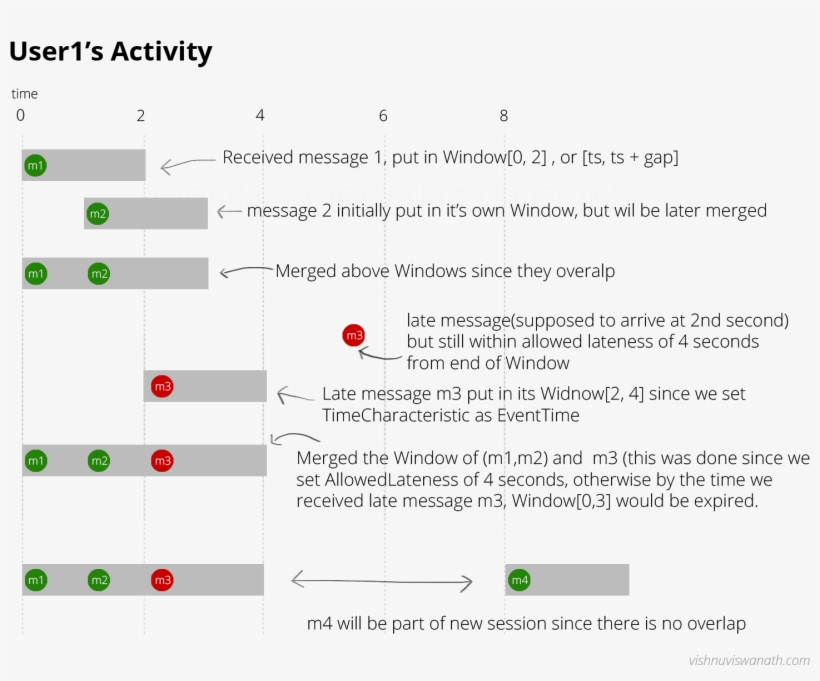 User1's Activity

time
0 2 4 6 8

m1

Received message 1, put in Window[0, 2] , or [ts, ts + gap]

m2

message 2 initially put in it's own Window, but wil be later merged

m1 m2

Merged above Windows since they overalp

m3

late message(supposed to arrive at 2nd second) but still within allowed lateness of 4 seconds from end of Window

m3

Late message m3 put in its Widnow[2, 4] since we set TimeCharacteristic as EventTime

m1 m2 m3

Merged the Window of (m1,m2) and m3 (this was done since we set AllowedLateness of 4 seconds, otherwise by the time we received late message m3, Window[0,3] would be expired.

m1 m2 m3

m4

m4 will be part of new session since there is no overlap

vishnuviswanath.com